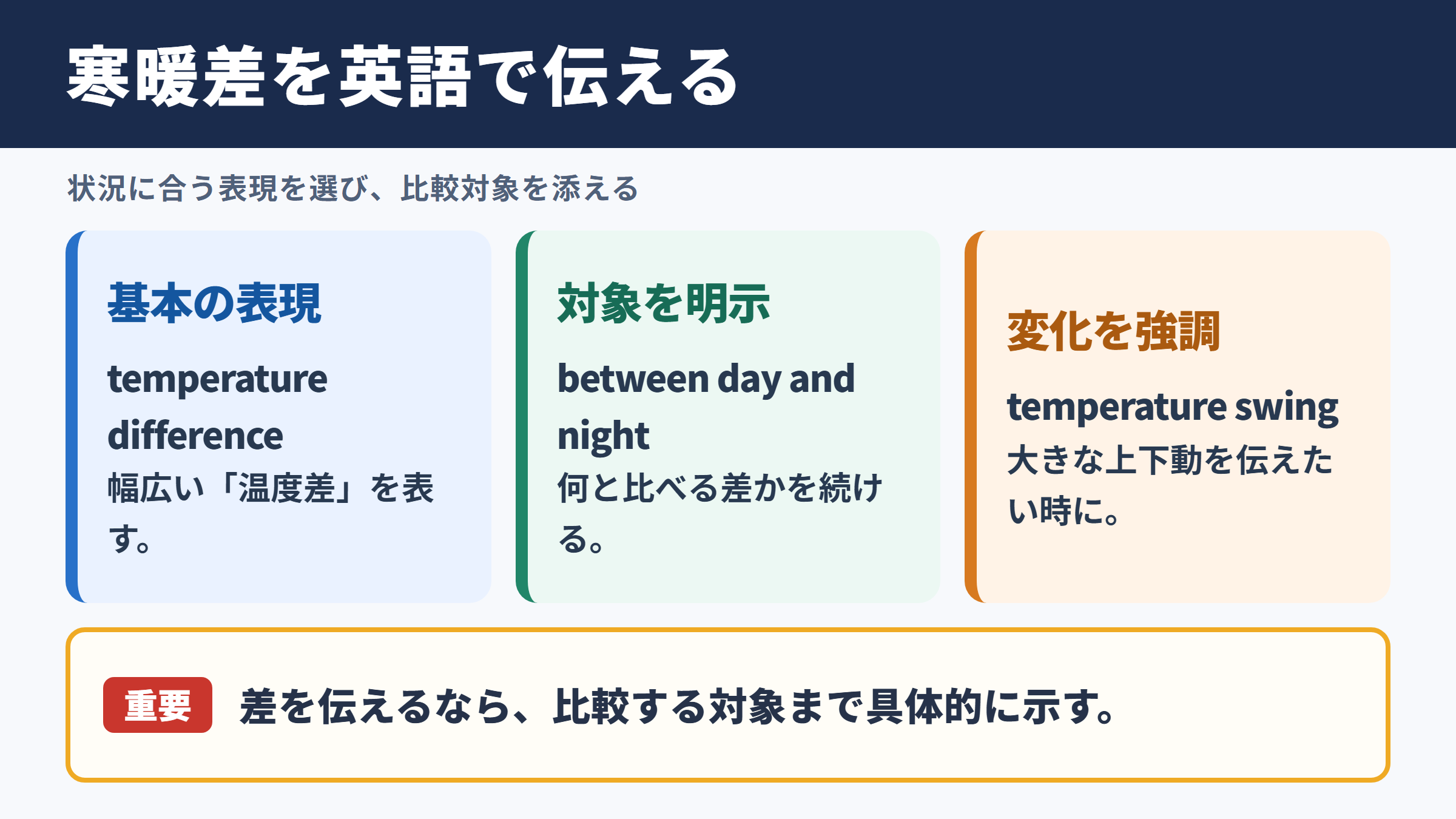 寒暖差を英語で伝える

状況に合う表現を選び、比較対象を添える

基本の表現

temperature difference

幅広い「温度差」を表す。

対象を明示

between day and night

何と比べる差かを続ける。

変化を強調

temperature swing

大きな上下動を伝えたい時に。

重要

差を伝えるなら、比較する対象まで具体的に示す。